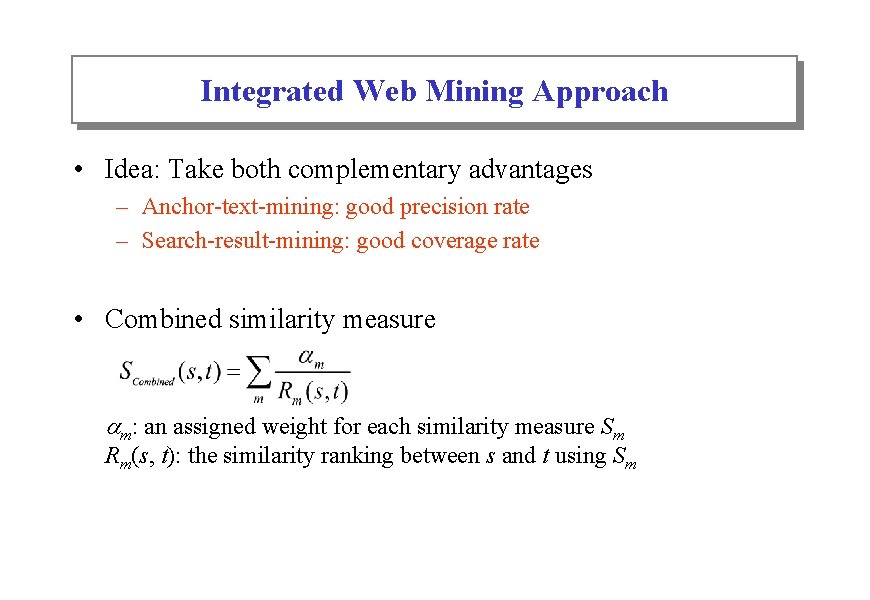 Integrated Web Mining Approach

• Idea: Take both complementary advantages

– Anchor-text-mining: good precision rate

– Search-result-mining: good coverage rate

• Combined similarity measure

$S_{Combined}(s,t) = \sum_{m} \frac{\alpha_m}{R_m(s,t)}$

$\alpha_m$: an assigned weight for each similarity measure $S_m$
$R_m(s, t)$: the similarity ranking between $s$ and $t$ using $S_m$